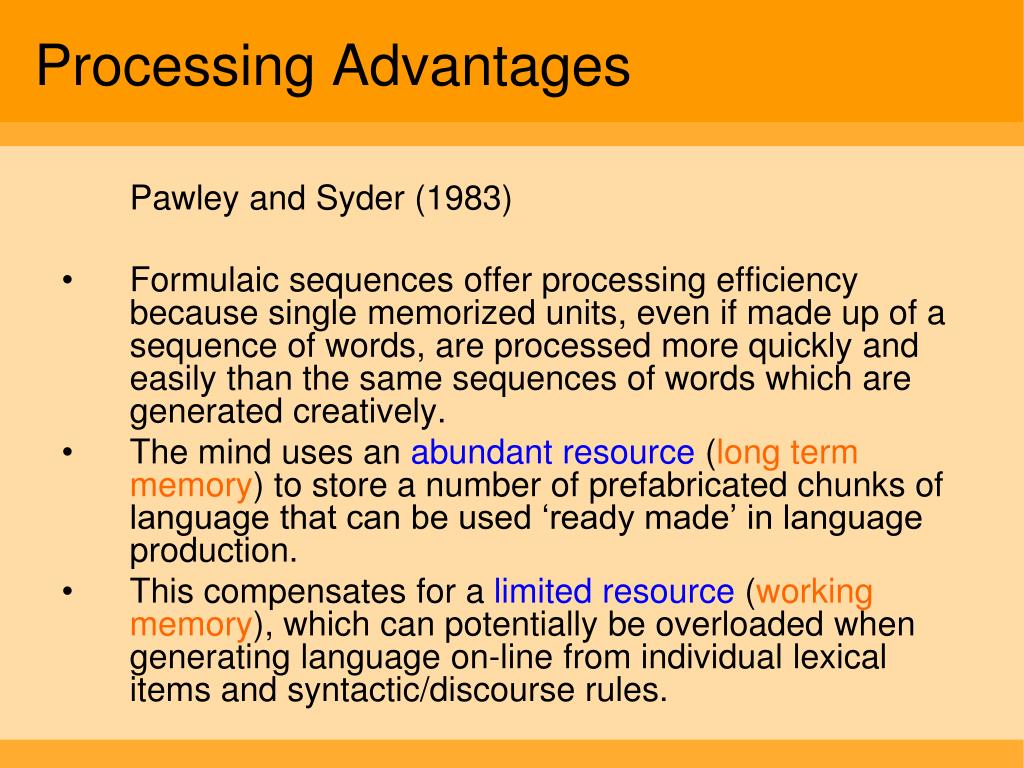 Processing Advantages

Pawley and Syder (1983)

• Formulaic sequences offer processing efficiency because single memorized units, even if made up of a sequence of words, are processed more quickly and easily than the same sequences of words which are generated creatively.
• The mind uses an abundant resource (long term memory) to store a number of prefabricated chunks of language that can be used ‘ready made’ in language production.
• This compensates for a limited resource (working memory), which can potentially be overloaded when generating language on-line from individual lexical items and syntactic/discourse rules.